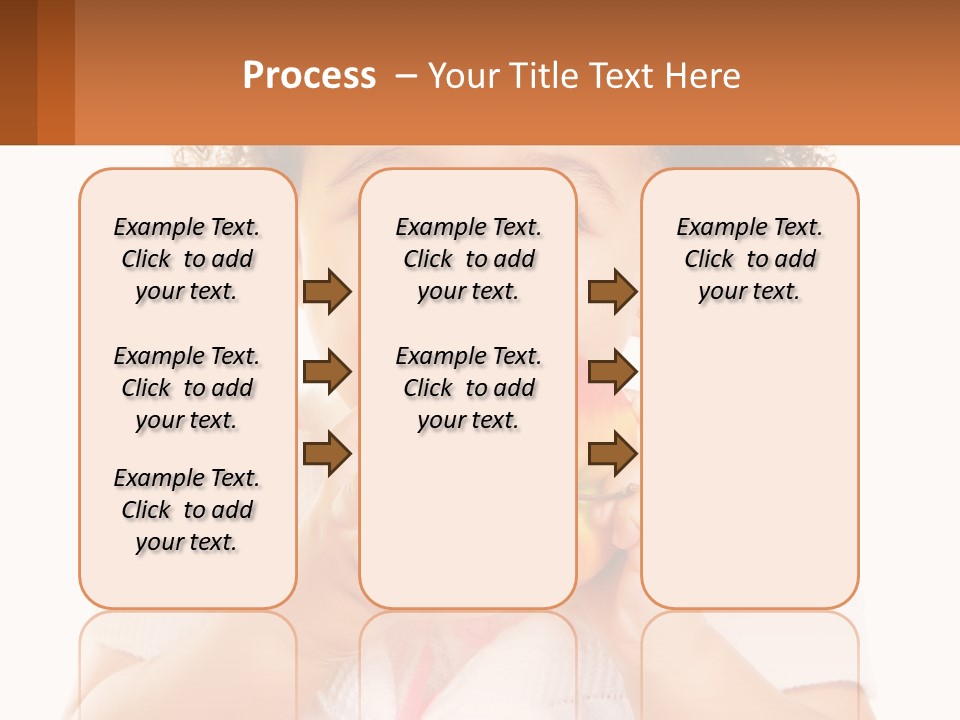 Process – Your Title Text Here

Example Text. Click to add your text.

Example Text. Click to add your text.

Example Text. Click to add your text.

Example Text. Click to add your text.

Example Text. Click to add your text.

Example Text. Click to add your text.